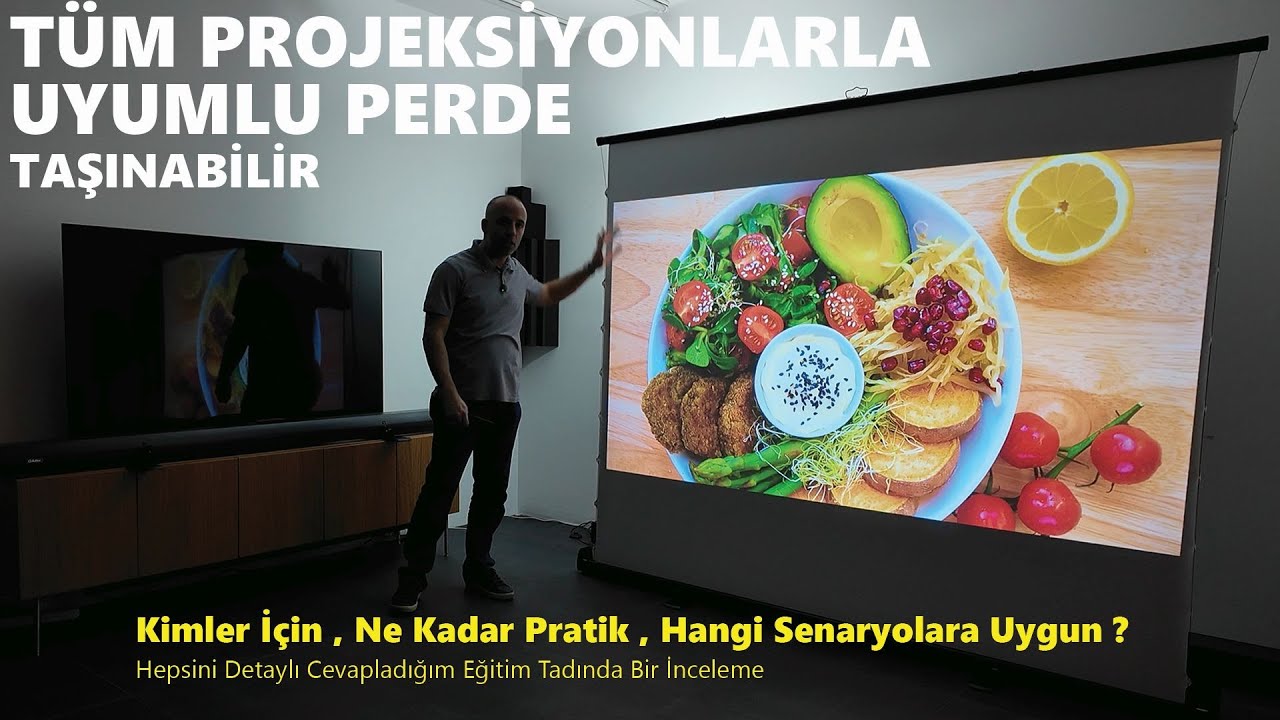 TÜM PROJEKSİYONLARLA UYUMLU PERDE
TAŞINABİLİR

Kimler İçin , Ne Kadar Pratik , Hangi Senaryolara Uygun ?
Hepsini Detaylı Cevapladığım Eğitim Tadında Bir İnceleme